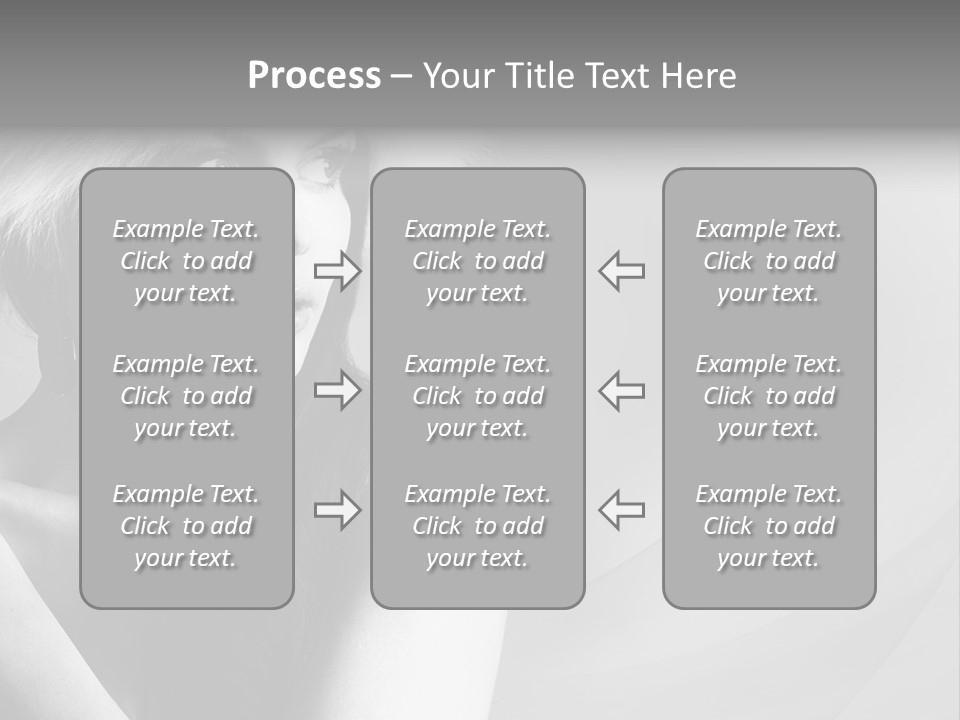 Process – Your Title Text Here

Example Text. Click to add your text.

Example Text. Click to add your text.

Example Text. Click to add your text.

Example Text. Click to add your text.

Example Text. Click to add your text.

Example Text. Click to add your text.

Example Text. Click to add your text.

Example Text. Click to add your text.

Example Text. Click to add your text.